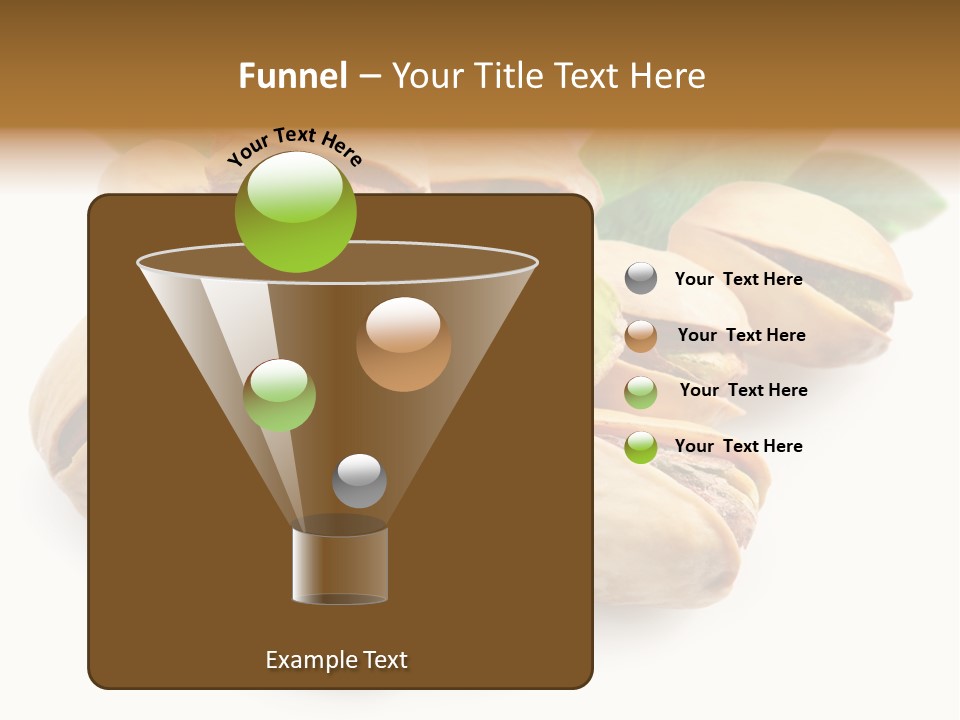 Funnel – Your Title Text Here

Your Text Here

Your Text Here

Your Text Here

Your Text Here

Your Text Here

Example Text